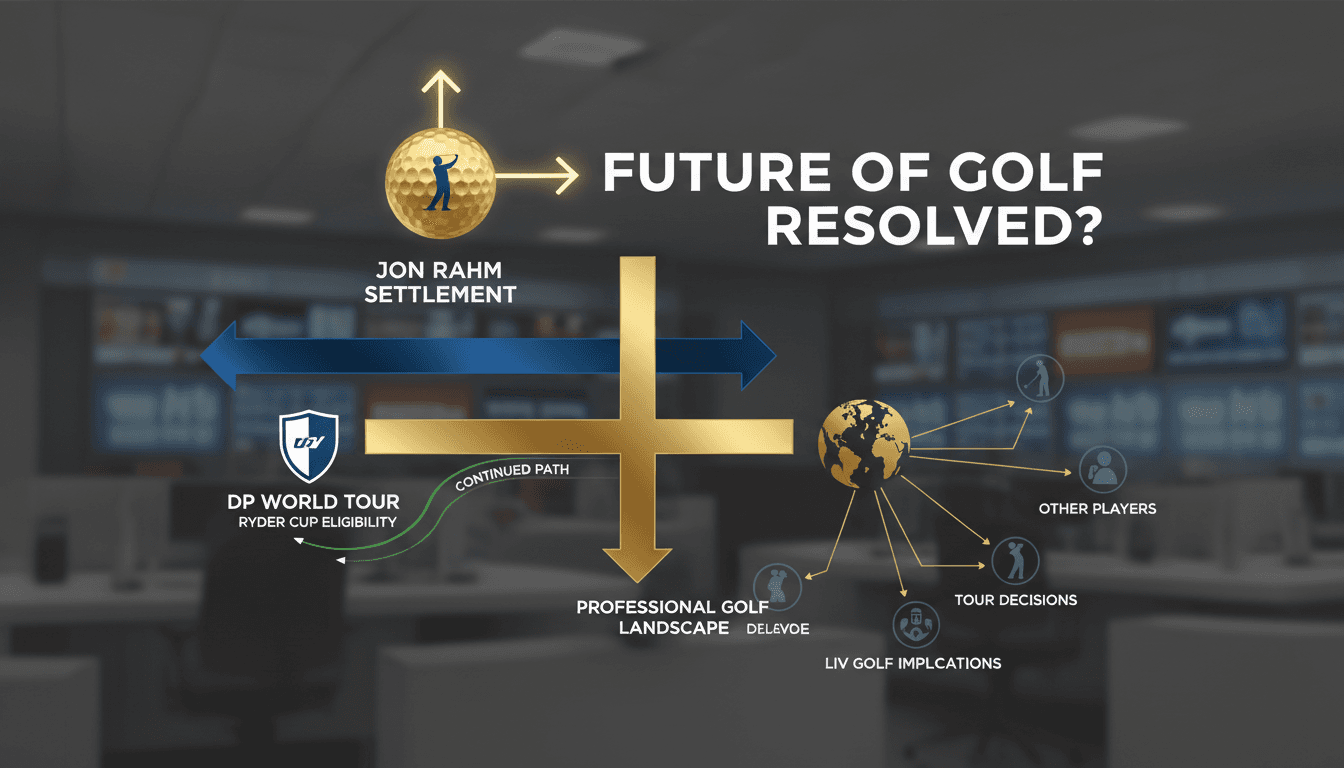 FUTURE OF GOLF RESOLVED?

JON RAHM SETTLEMENT

DP WORLD TOUR
RYDER CUP ELIGIBILITY

CONTINUED PATH

PROFESSIONAL GOLF LANDSCAPE DELEVDE

OTHER PLAYERS

TOUR DECISIONS

LIV GOLF IMPLCATIONS